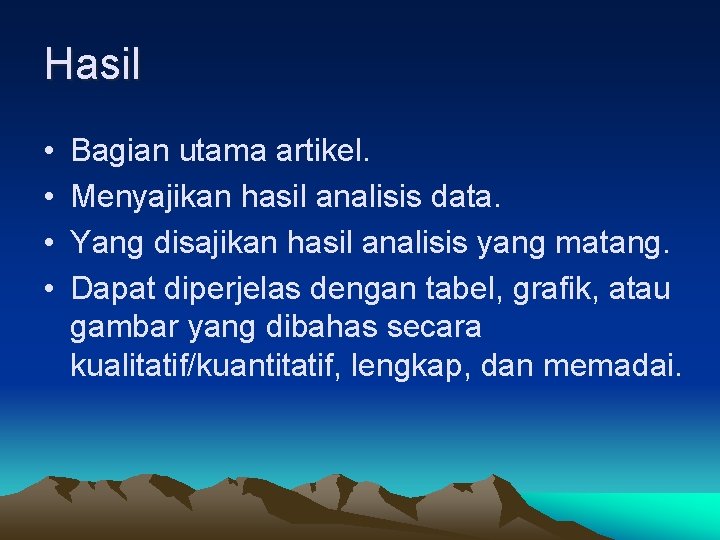 Hasil

• Bagian utama artikel.
• Menyajikan hasil analisis data.
• Yang disajikan hasil analisis yang matang.
• Dapat diperjelas dengan tabel, grafik, atau gambar yang dibahas secara kualitatif/kuantitatif, lengkap, dan memadai.